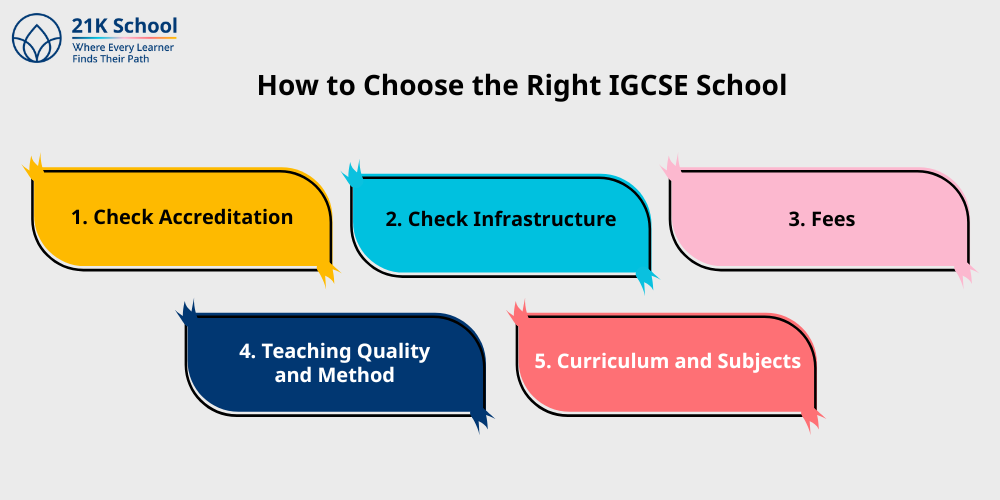 21K School
Where Every Learner Finds Their Path

How to Choose the Right IGCSE School

1. Check Accreditation

2. Check Infrastructure

3. Fees

4. Teaching Quality and Method

5. Curriculum and Subjects